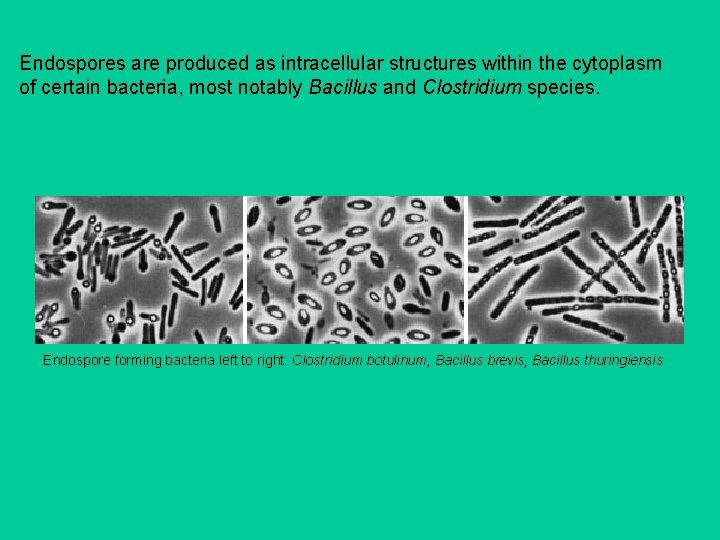 Endospores are produced as intracellular structures within the cytoplasm of certain bacteria, most notably Bacillus and Clostridium species.

Endospore forming bacteria left to right: Clostridium botulinum, Bacillus brevis, Bacillus thuringiensis